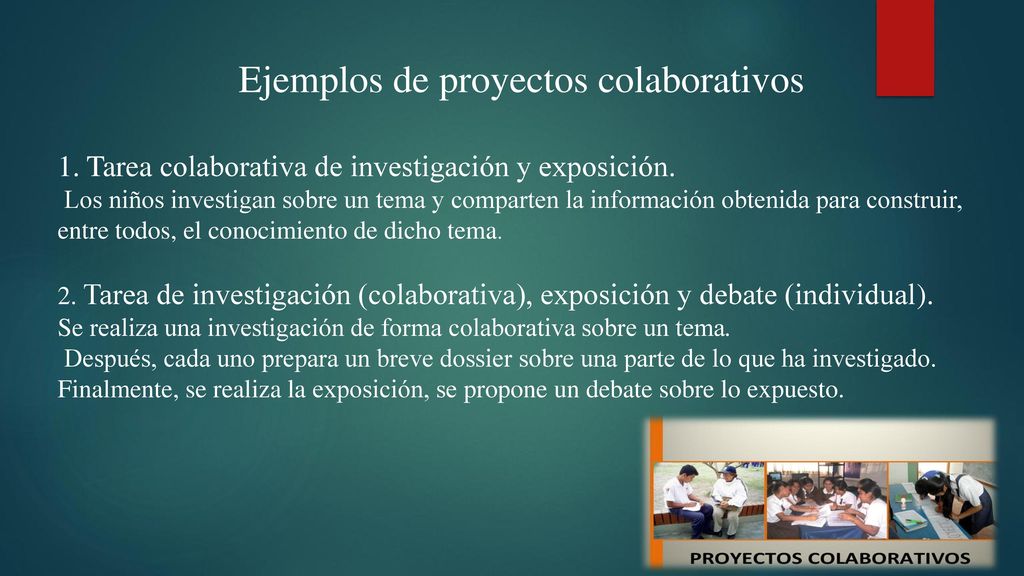 Ejemplos de proyectos colaborativos

1. Tarea colaborativa de investigación y exposición.
Los niños investigan sobre un tema y comparten la información obtenida para construir, entre todos, el conocimiento de dicho tema.

2. Tarea de investigación (colaborativa), exposición y debate (individual).
Se realiza una investigación de forma colaborativa sobre un tema.
Después, cada uno prepara un breve dossier sobre una parte de lo que ha investigado.
Finalmente, se realiza la exposición, se propone un debate sobre lo expuesto.

PROYECTOS COLABORATIVOS